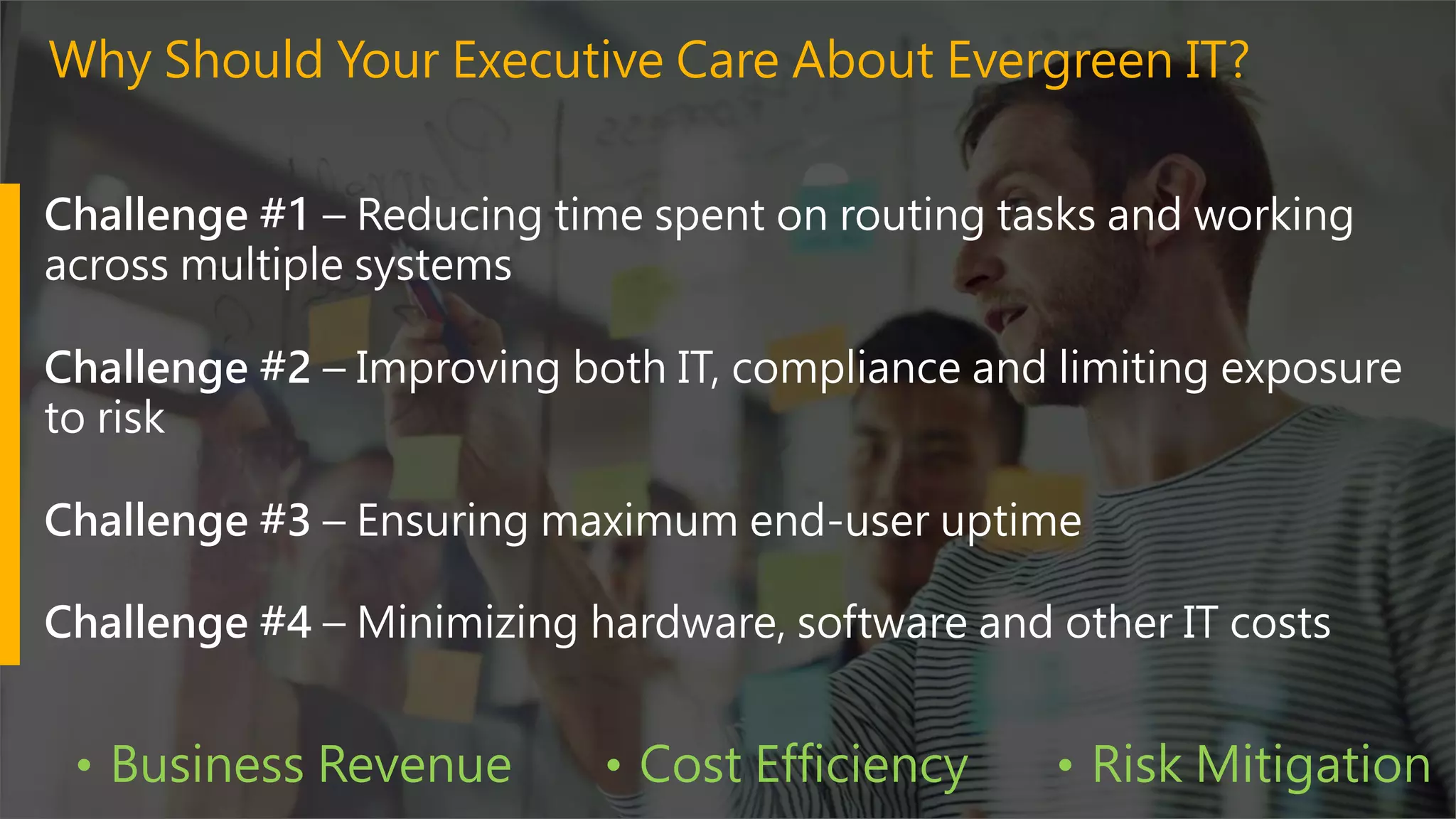 Why Should Your Executive Care About Evergreen IT?

Challenge #1 – Reducing time spent on routing tasks and working across multiple systems

Challenge #2 – Improving both IT, compliance and limiting exposure to risk

Challenge #3 – Ensuring maximum end-user uptime

Challenge #4 – Minimizing hardware, software and other IT costs

• Business Revenue

• Cost Efficiency

• Risk Mitigation